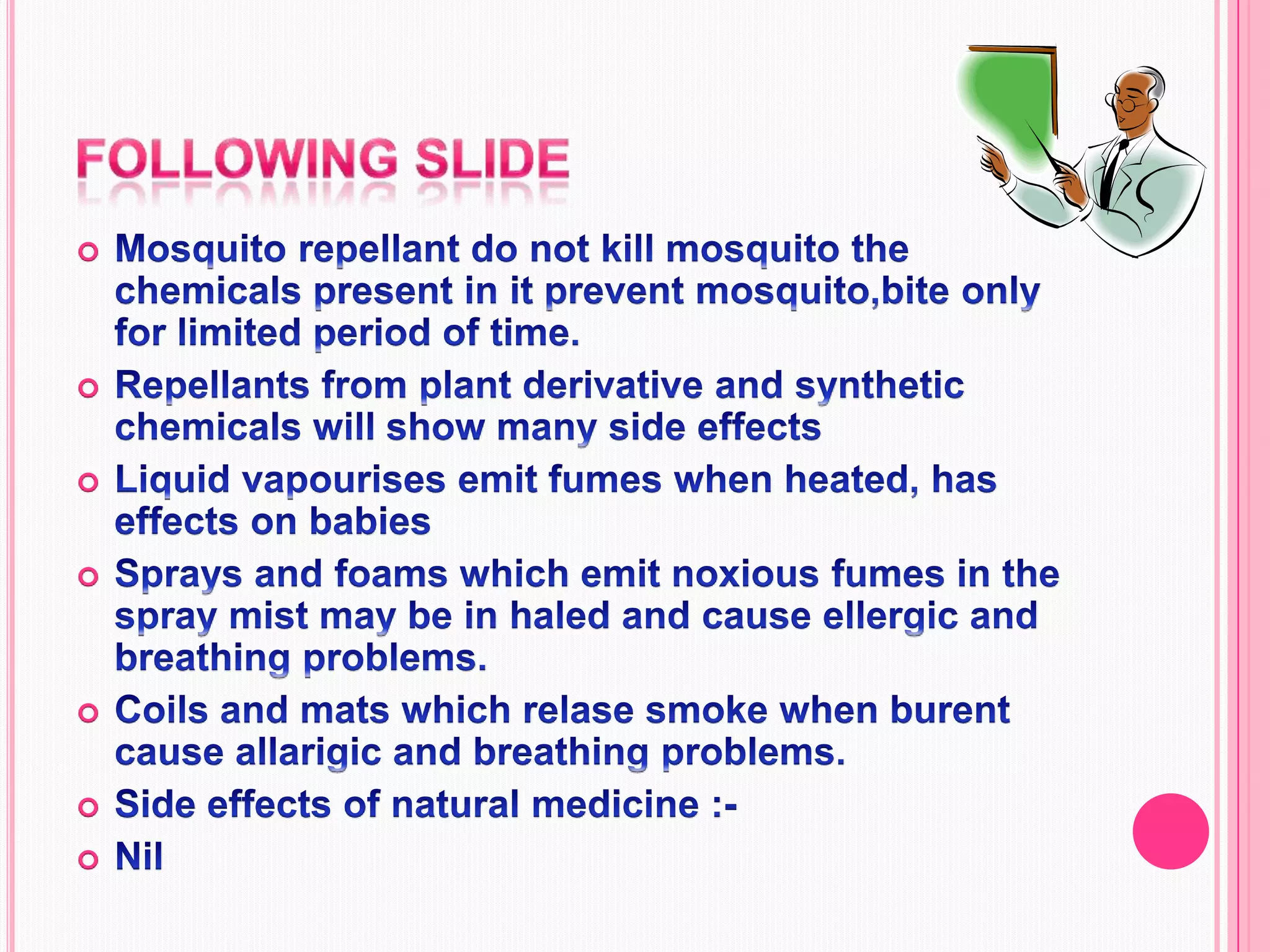 FOLLOWING SLIDE

Mosquito repellant do not kill mosquito the chemicals present in it prevent mosquito,bite only for limited period of time.

Repellants from plant derivative and synthetic chemicals will show many side effects

Liquid vapourises emit fumes when heated, has effects on babies

Sprays and foams which emit noxious fumes in the spray mist may be in haled and cause ellergic and breathing problems.

Coils and mats which relase smoke when burent cause allarigic and breathing problems.

Side effects of natural medicine :-

Nil